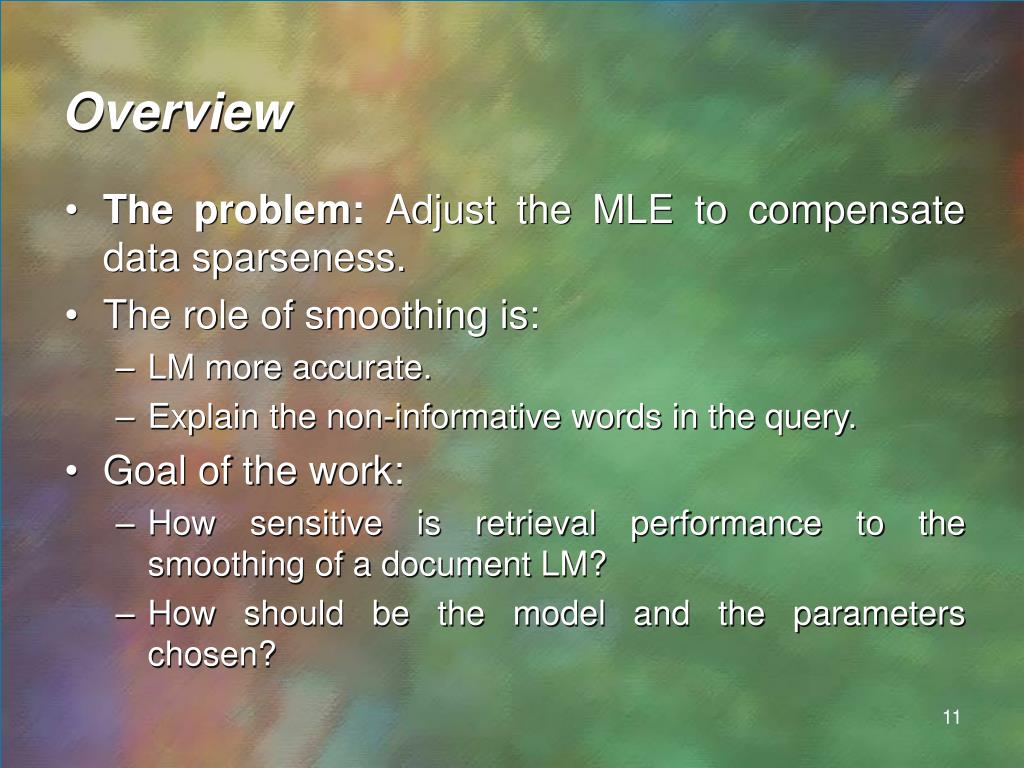 Overview

• The problem: Adjust the MLE to compensate data sparseness.
• The role of smoothing is:
– LM more accurate.
– Explain the non-informative words in the query.
• Goal of the work:
– How sensitive is retrieval performance to the smoothing of a document LM?
– How should be the model and the parameters chosen?

11